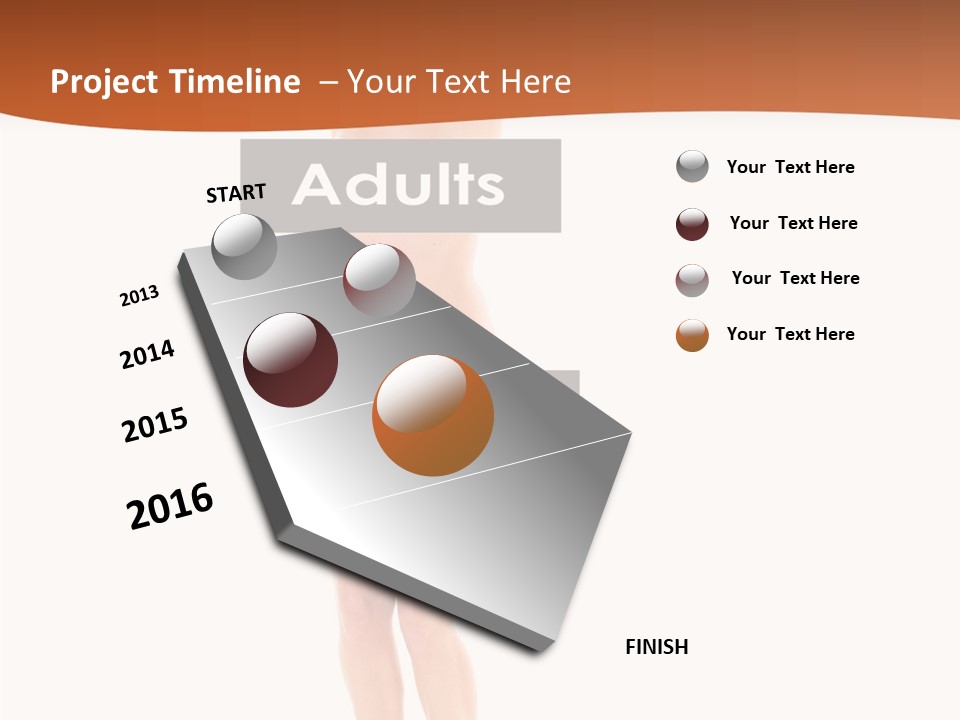 Project Timeline – Your Text Here

Adults

START

2013

2014

2015

2016

FINISH

Your Text Here

Your Text Here

Your Text Here

Your Text Here